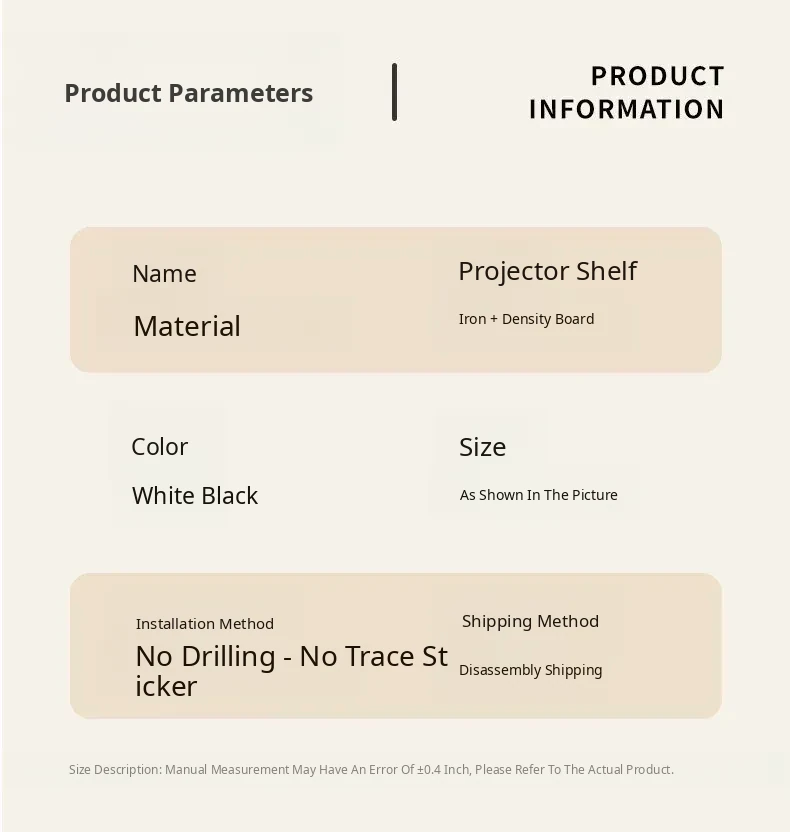 Product Parameters

PRODUCT INFORMATION

Name
Material

Projector Shelf
Iron + Density Board

Color
White Black

Size
As Shown In The Picture

Installation Method
No Drilling - No Trace St icker

Shipping Method
Disassembly Shipping

Size Description: Manual Measurement May Have An Error Of ±0.4 Inch, Please Refer To The Actual Product.